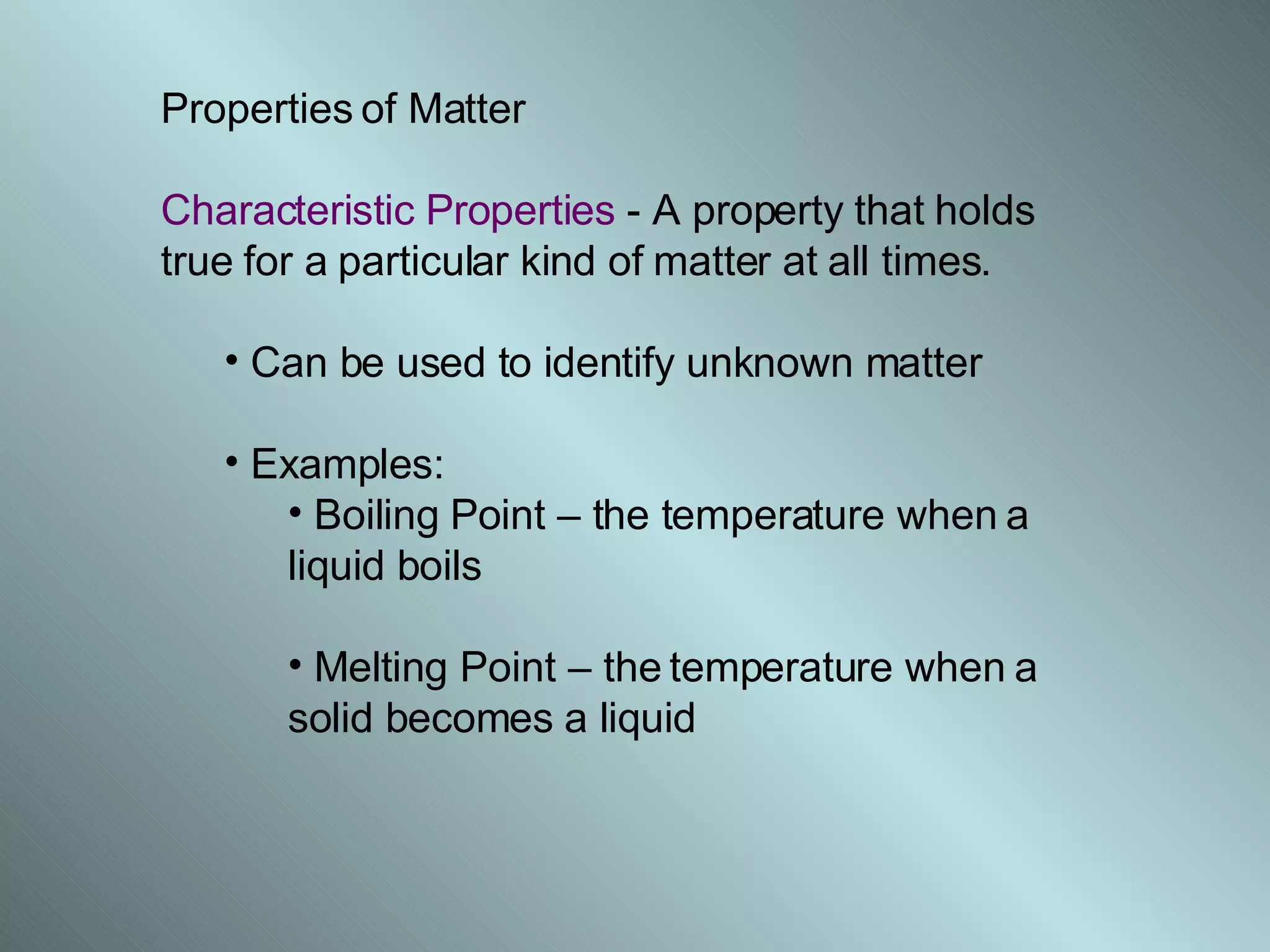 Properties of Matter

Characteristic Properties - A property that holds true for a particular kind of matter at all times.

• Can be used to identify unknown matter

• Examples:
• Boiling Point – the temperature when a liquid boils

• Melting Point – the temperature when a solid becomes a liquid